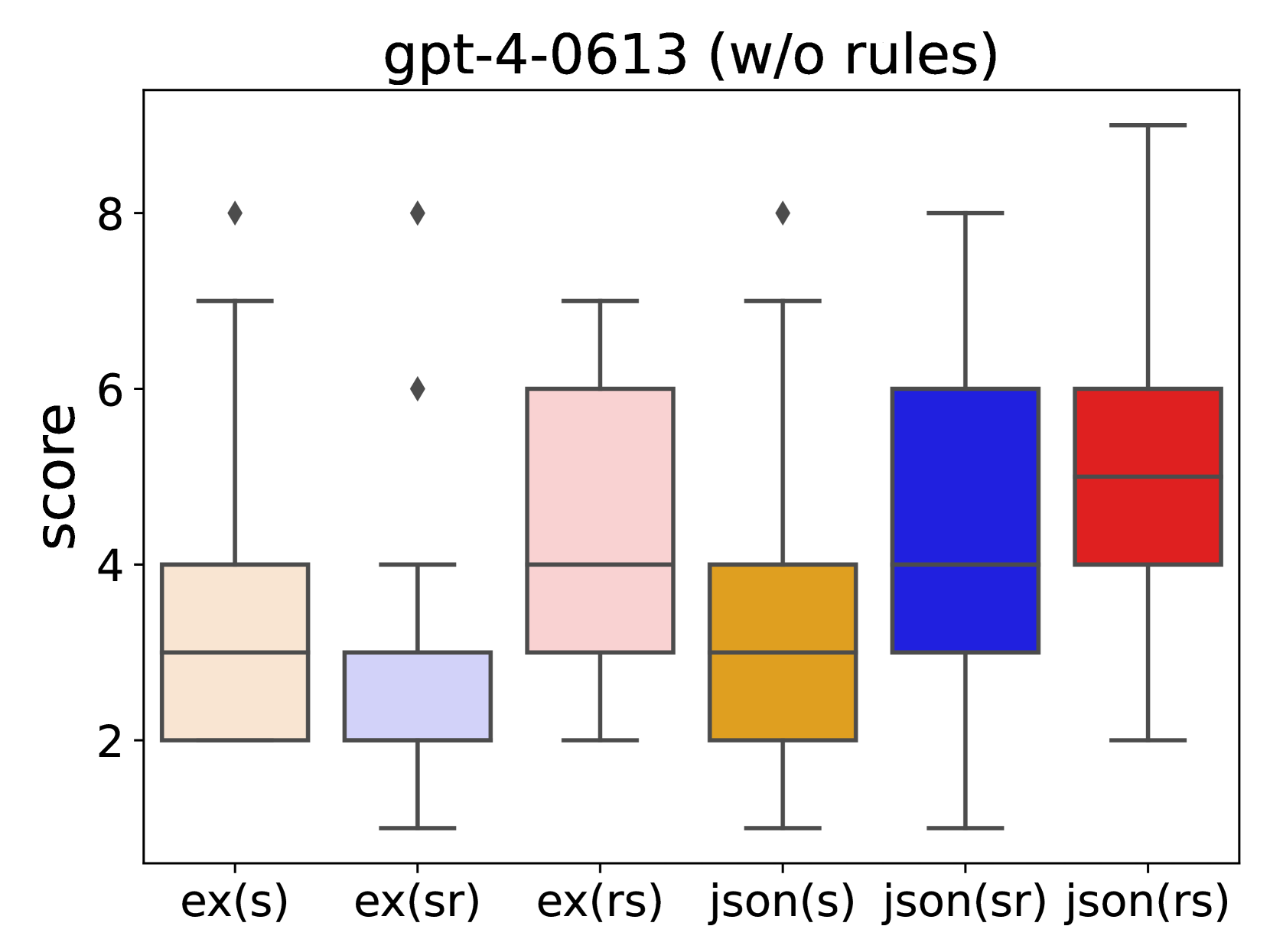 gpt-4-0613 (w/o rules)

score

8
6
4
2

ex(s) ex(sr) ex(rs) json(s) json(sr) json(rs)